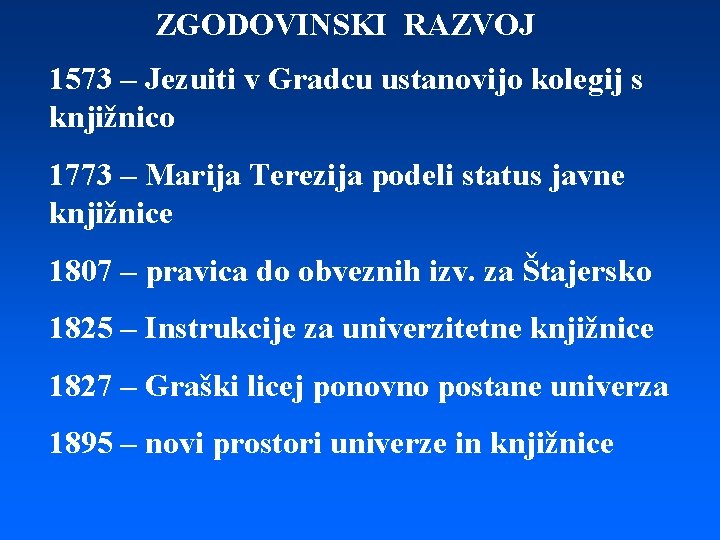 ZGODOVINSKI RAZVOJ

1573 – Jezuiti v Gradcu ustanovijo kolegij s knjižnico

1773 – Marija Terezija podeli status javne knjižnice

1807 – pravica do obveznih izv. za Štajersko

1825 – Instrukcije za univerzitetne knjižnice

1827 – Graški licej ponovno postane univerza

1895 – novi prostori univerze in knjižnice